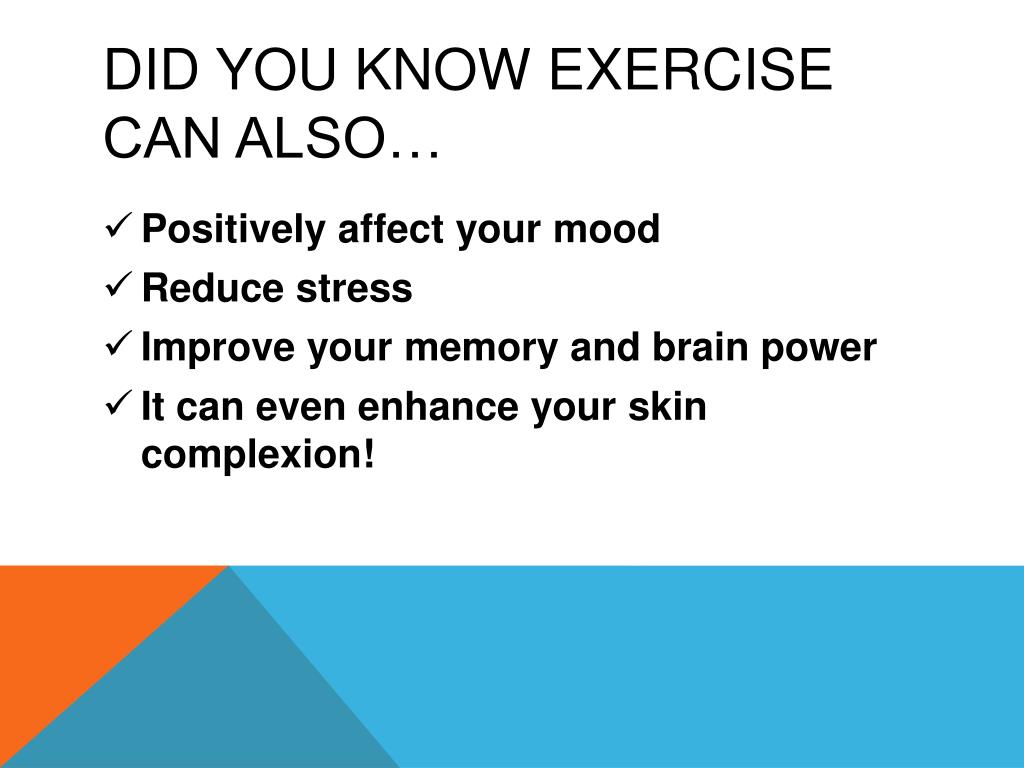 DID YOU KNOW EXERCISE CAN ALSO…

✓ Positively affect your mood
✓ Reduce stress
✓ Improve your memory and brain power
✓ It can even enhance your skin complexion!